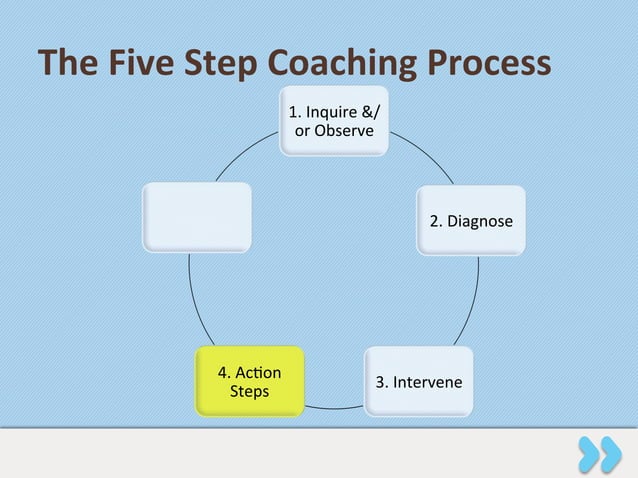 The Five Step Coaching Process

1. Inquire &/ or Observe

2. Diagnose

3. Intervene

4. Action Steps